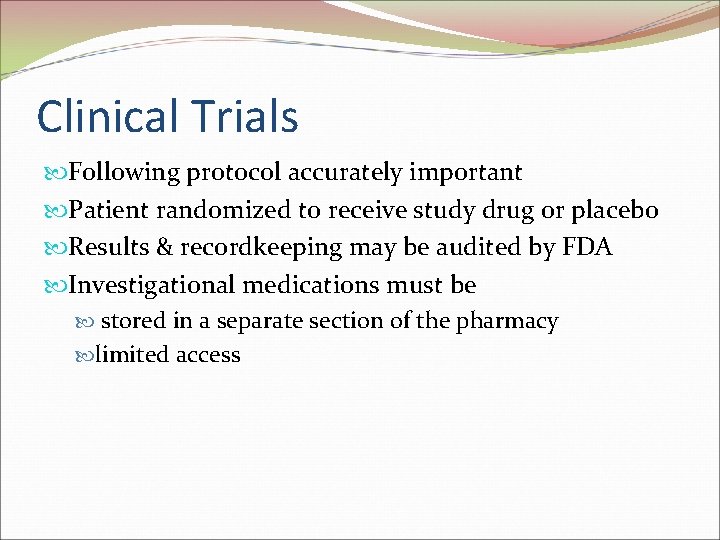 Clinical Trials

Following protocol accurately important

Patient randomized to receive study drug or placebo

Results & recordkeeping may be audited by FDA

Investigational medications must be

stored in a separate section of the pharmacy

limited access